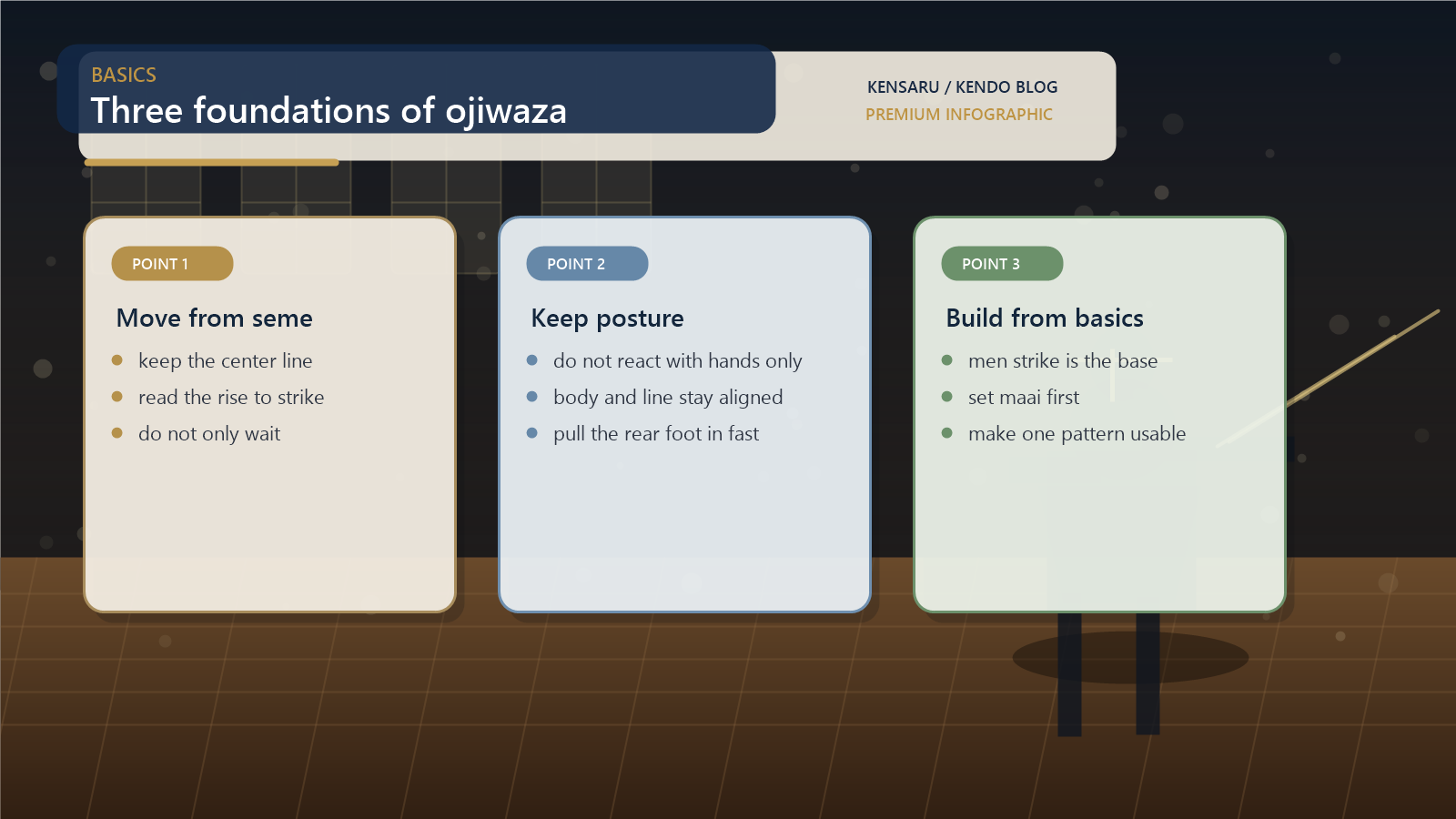 BASICS
Three foundations of ojiwaza

KENSARU / KENDO BLOG
PREMIUM INFOGRAPHIC

POINT 1
Move from seme
- keep the center line
- read the rise to strike
- do not only wait

POINT 2
Keep posture
- do not react with hands only
- body and line stay aligned
- pull the rear foot in fast

POINT 3
Build from basics
- men strike is the base
- set maai first
- make one pattern usable